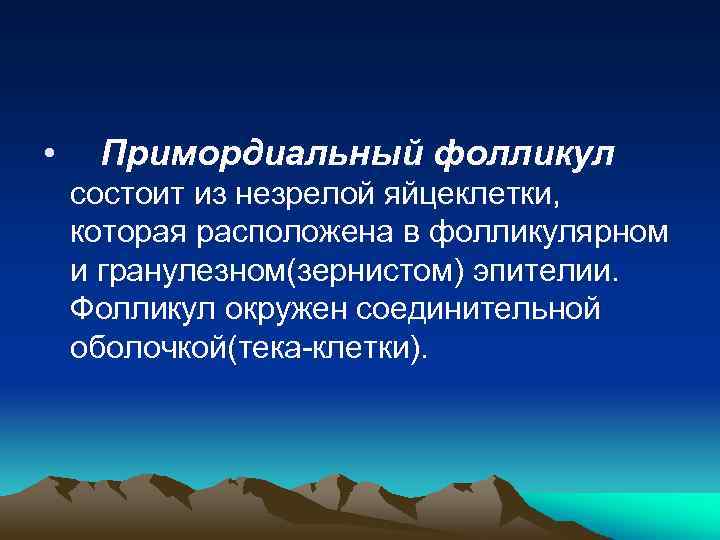 • Примордиальный фолликул состоит из незрелой яйцеклетки, которая расположена в фолликулярном и гранулезном(зернистом) эпителии. Фолликул окружен соединительной оболочкой(тека-клетки).